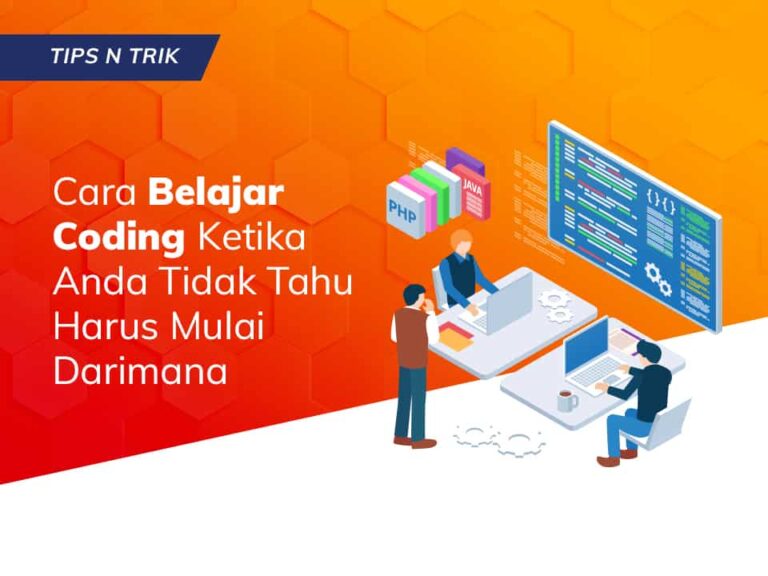 TIPS N TRIK

Cara Belajar Coding Ketika Anda Tidak Tahu Harus Mulai Darimana

PHP

JAVA

{ } { }